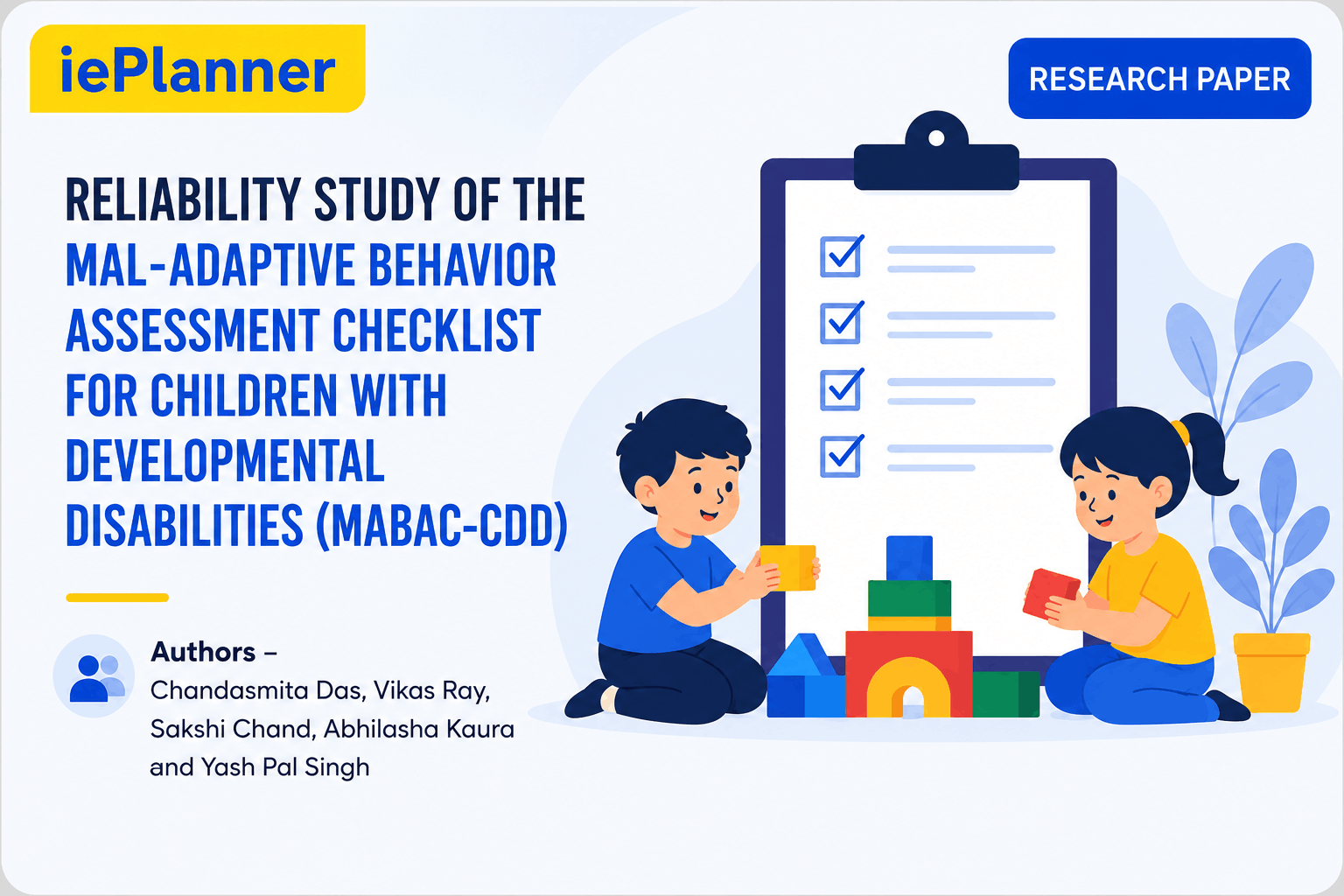 iePlanner

RESEARCH PAPER

RELIABILITY STUDY OF THE MAL-ADAPTIVE BEHAVIOR ASSESSMENT CHECKLIST FOR CHILDREN WITH DEVELOPMENTAL DISABILITIES (MABAC-CDD)

Authors –
Chandasmita Das, Vikas Ray, Sakshi Chand, Abhilasha Kaura and Yash Pal Singh